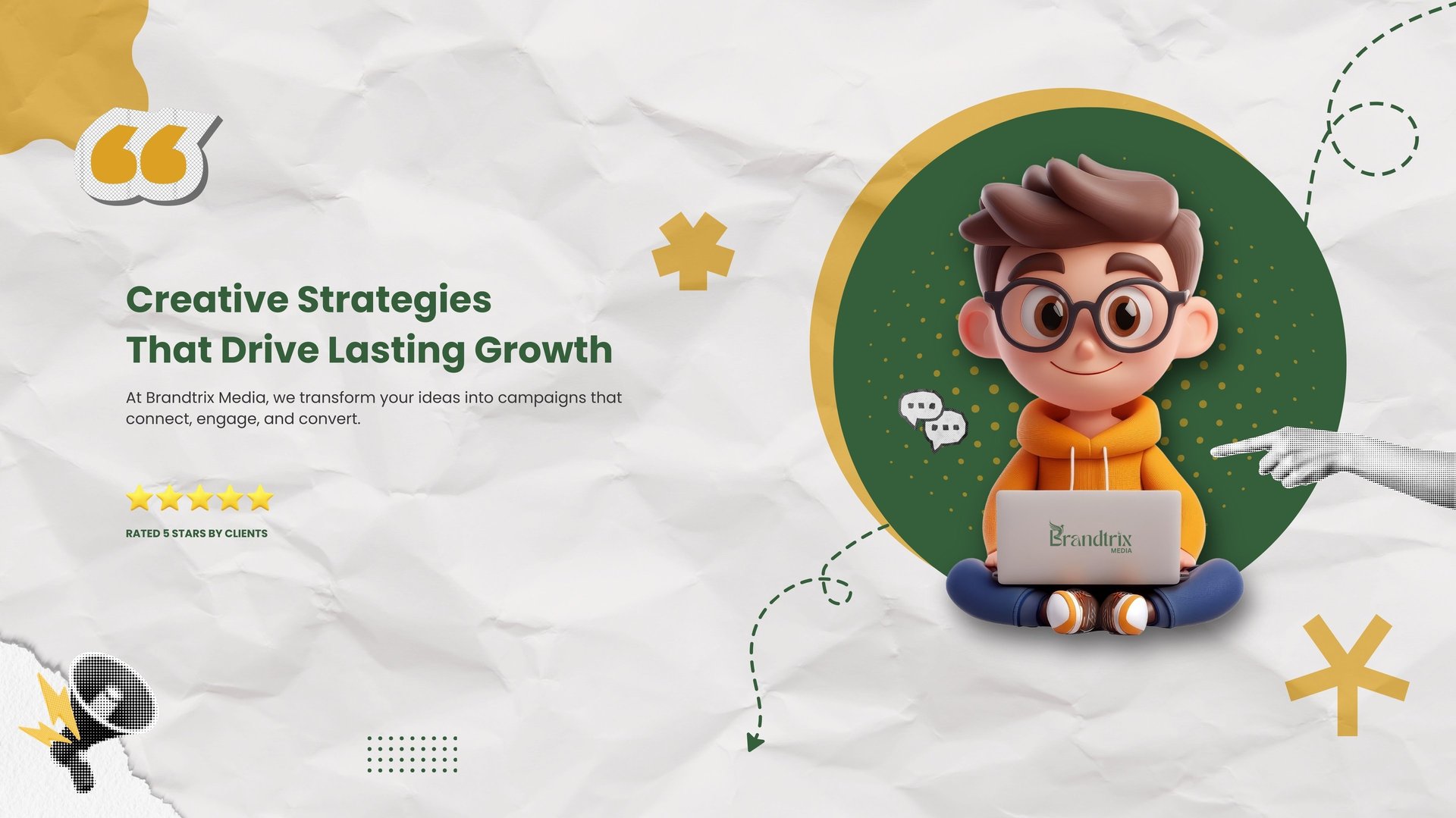 Creative Strategies
That Drive Lasting Growth

At Brandtrix Media, we transform your ideas into campaigns that connect, engage, and convert.

RATED 5 STARS BY CLIENTS

Brandtrix
MEDIA